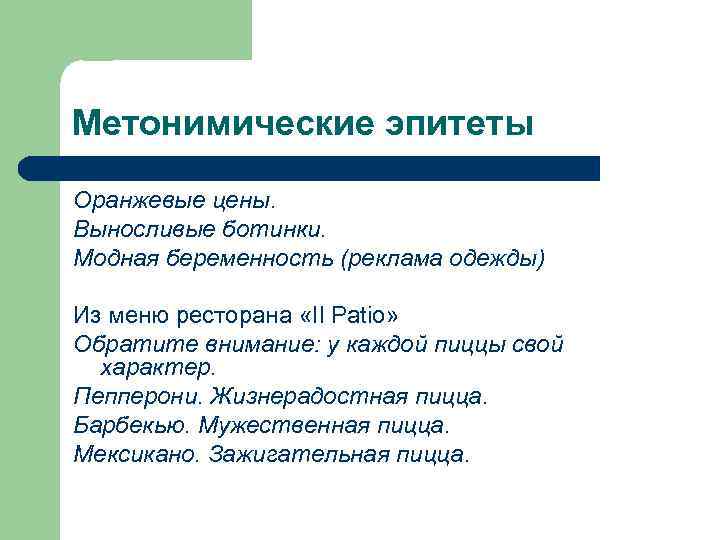 Метонимические эпитеты

Оранжевые цены.
Выносливые ботинки.
Модная беременность (реклама одежды)

Из меню ресторана «Il Patio»
Обратите внимание: у каждой пиццы свой характер.
Пепперони. Жизнерадостная пицца.
Барбекью. Мужественная пицца.
Мексикано. Зажигательная пицца.